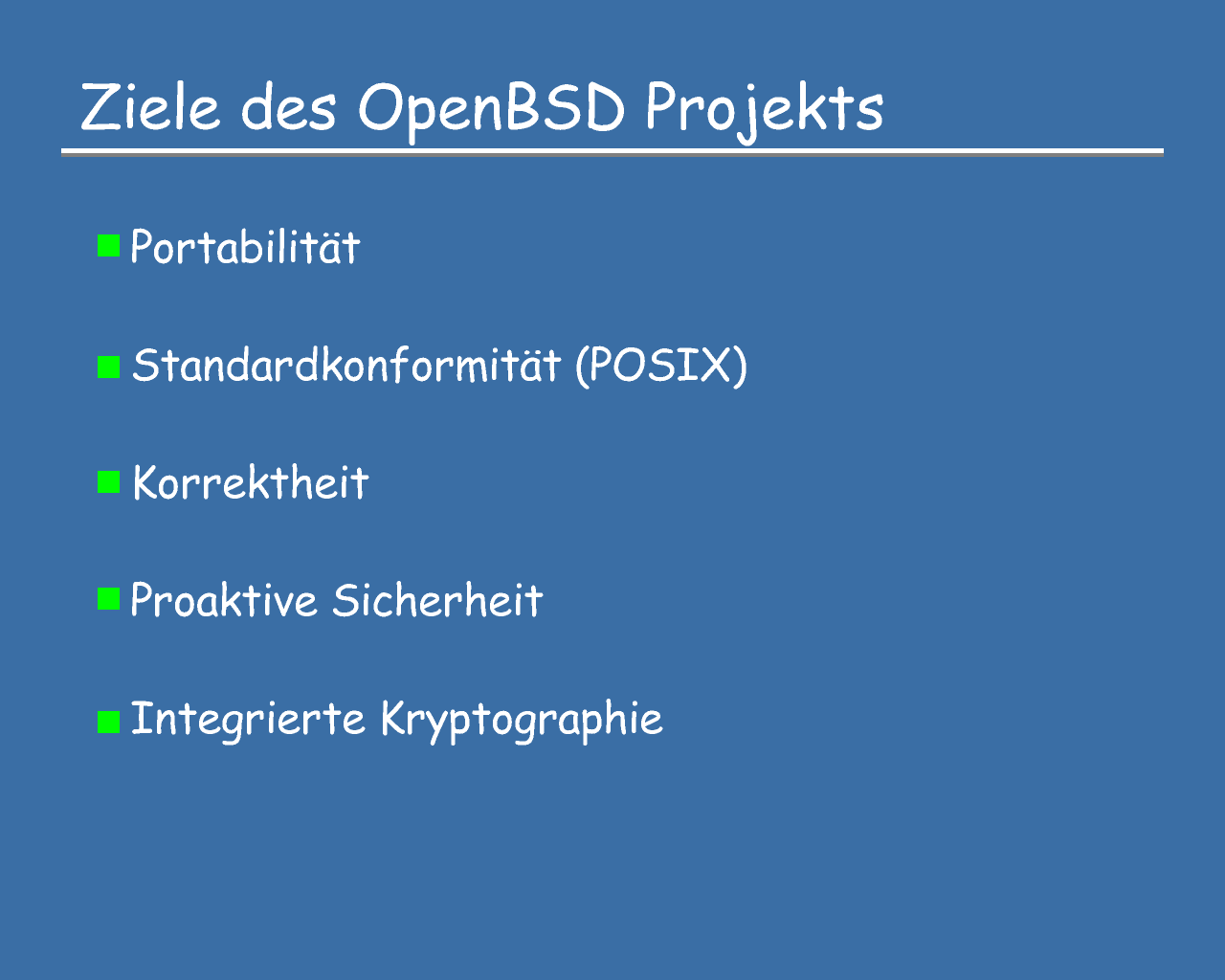 Ziele des OpenBSD Projekts

Portabilität

Standardkonformität (POSIX)

Korrektheit

Proaktive Sicherheit

Integrierte Kryptographie